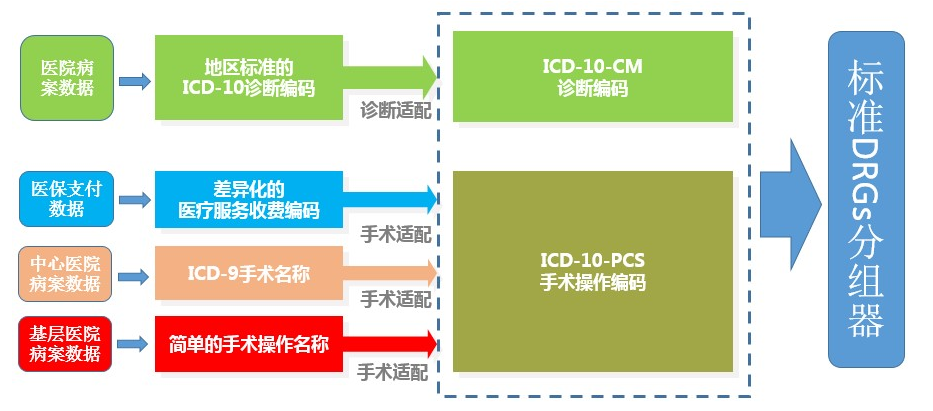 医院病案数据

地区标准的 ICD-10诊断编码

诊断适配

ICD-10-CM 诊断编码

医保支付数据

差异化的 医疗服务收费编码

手术适配

中心医院病案数据

ICD-9手术名称

手术适配

基层医院病案数据

简单的手术操作名称

手术适配

ICD-10-PCS 手术操作编码

标准DRGs分组器